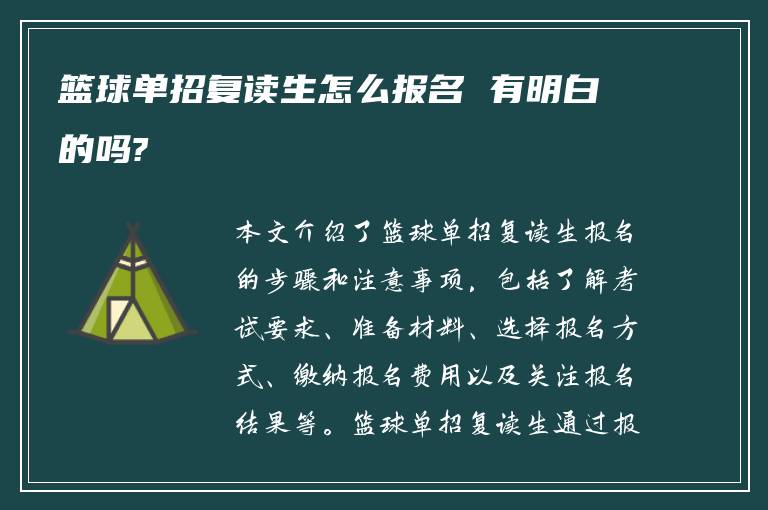 篮球单招复读生怎么报名 有明白的吗?

本文介绍了篮球单招复读生报名的步骤和注意事项，包括了解考试要求、准备材料、选择报名方式、缴纳报名费用以及关注报名结果等。篮球单招复读生通过报